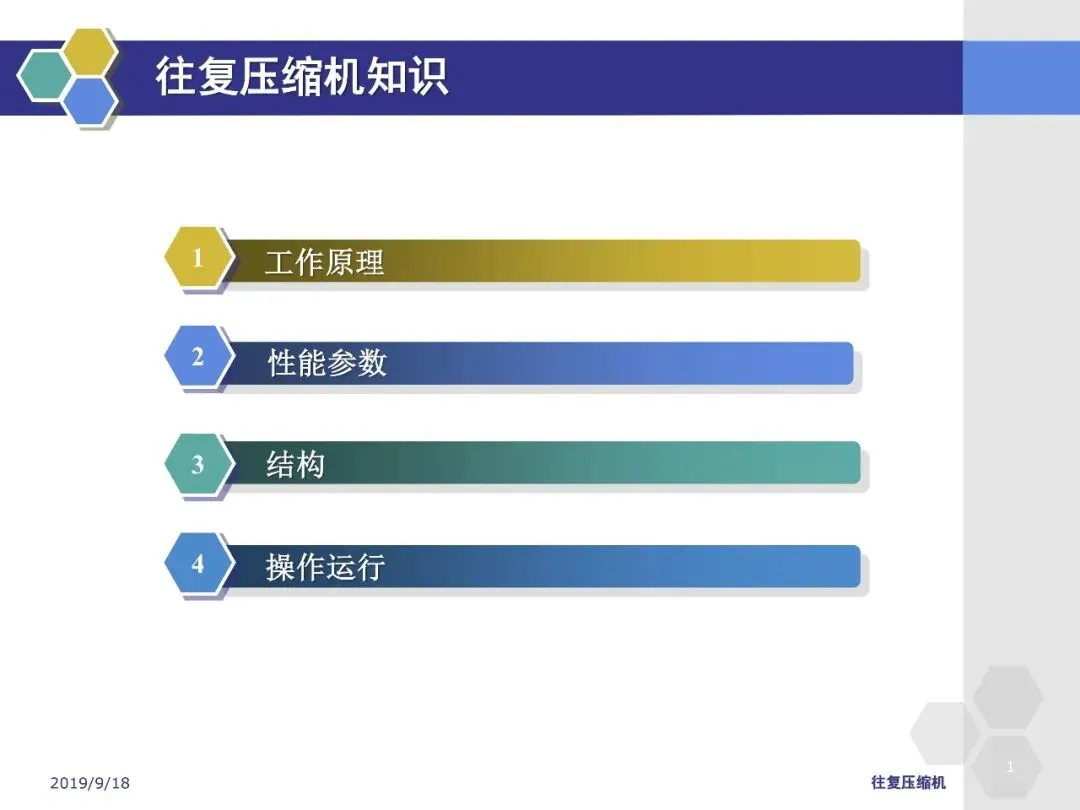 往复压缩机知识

1 工作原理

2 性能参数

3 结构

4 操作运行

2019/9/18

往复压缩机

1